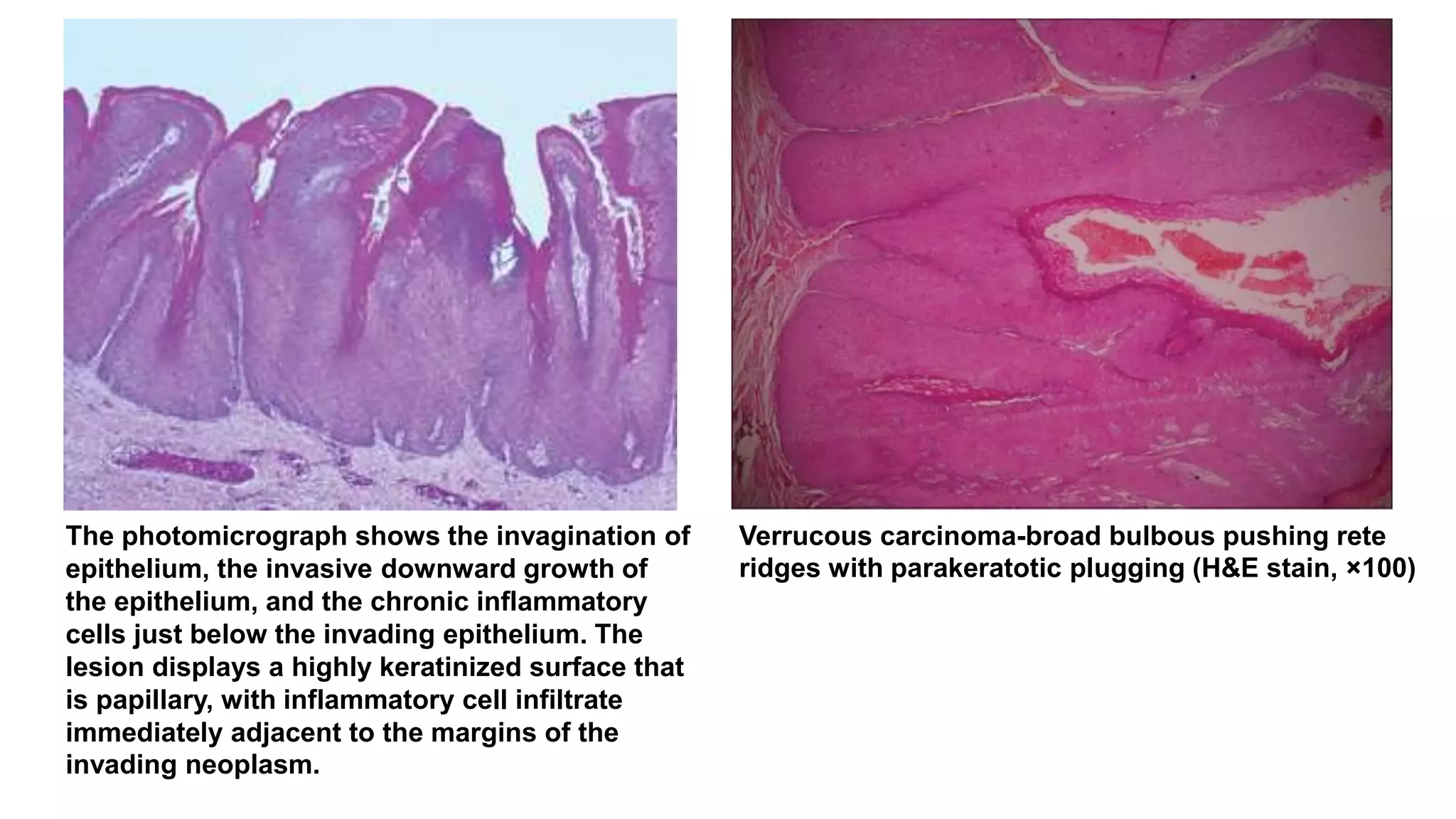 The photomicrograph shows the invagination of epithelium, the invasive downward growth of the epithelium, and the chronic inflammatory cells just below the invading epithelium. The lesion displays a highly keratinized surface that is papillary, with inflammatory cell infiltrate immediately adjacent to the margins of the invading neoplasm.

Verrucous carcinoma-broad bulbous pushing rete ridges with parakeratotic plugging (H&E stain, ×100)